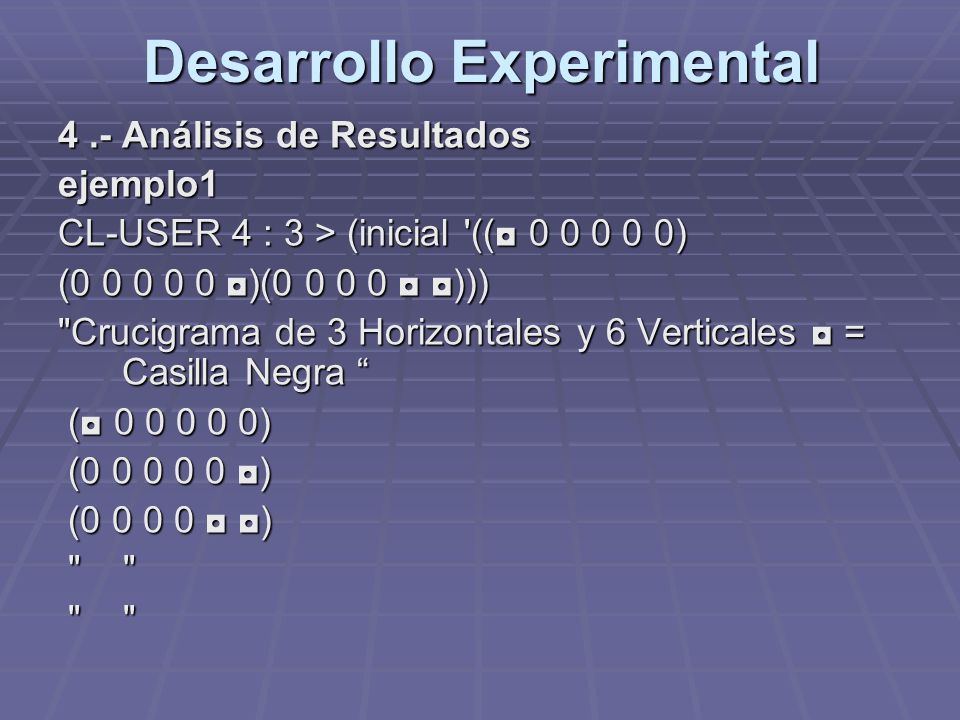 Desarrollo Experimental

4 .- Análisis de Resultados

ejemplo1

CL-USER 4 : 3 > (inicial '((◘ 0 0 0 0 0)

(0 0 0 0 0 ◘)(0 0 0 0 ◘ ◘)))

"Crucigrama de 3 Horizontales y 6 Verticales ◘ = Casilla Negra “

(◘ 0 0 0 0 0)

(0 0 0 0 0 ◘)

(0 0 0 0 ◘ ◘)

" "

" "